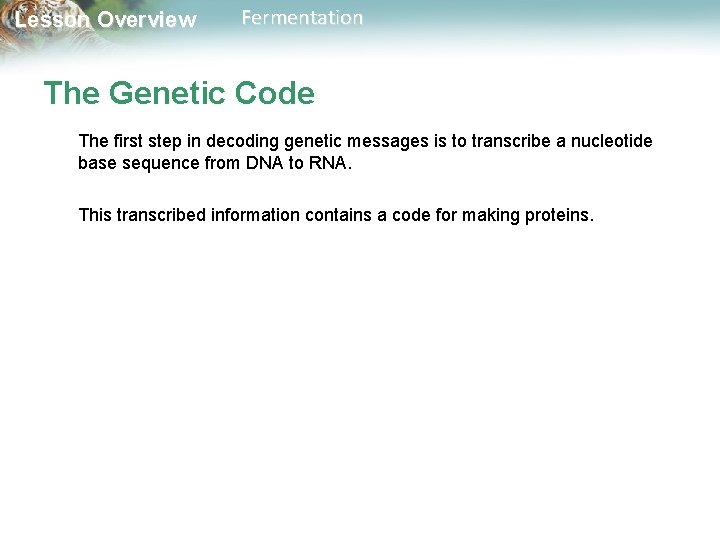 Lesson Overview Fermentation

The Genetic Code

The first step in decoding genetic messages is to transcribe a nucleotide base sequence from DNA to RNA.

This transcribed information contains a code for making proteins.